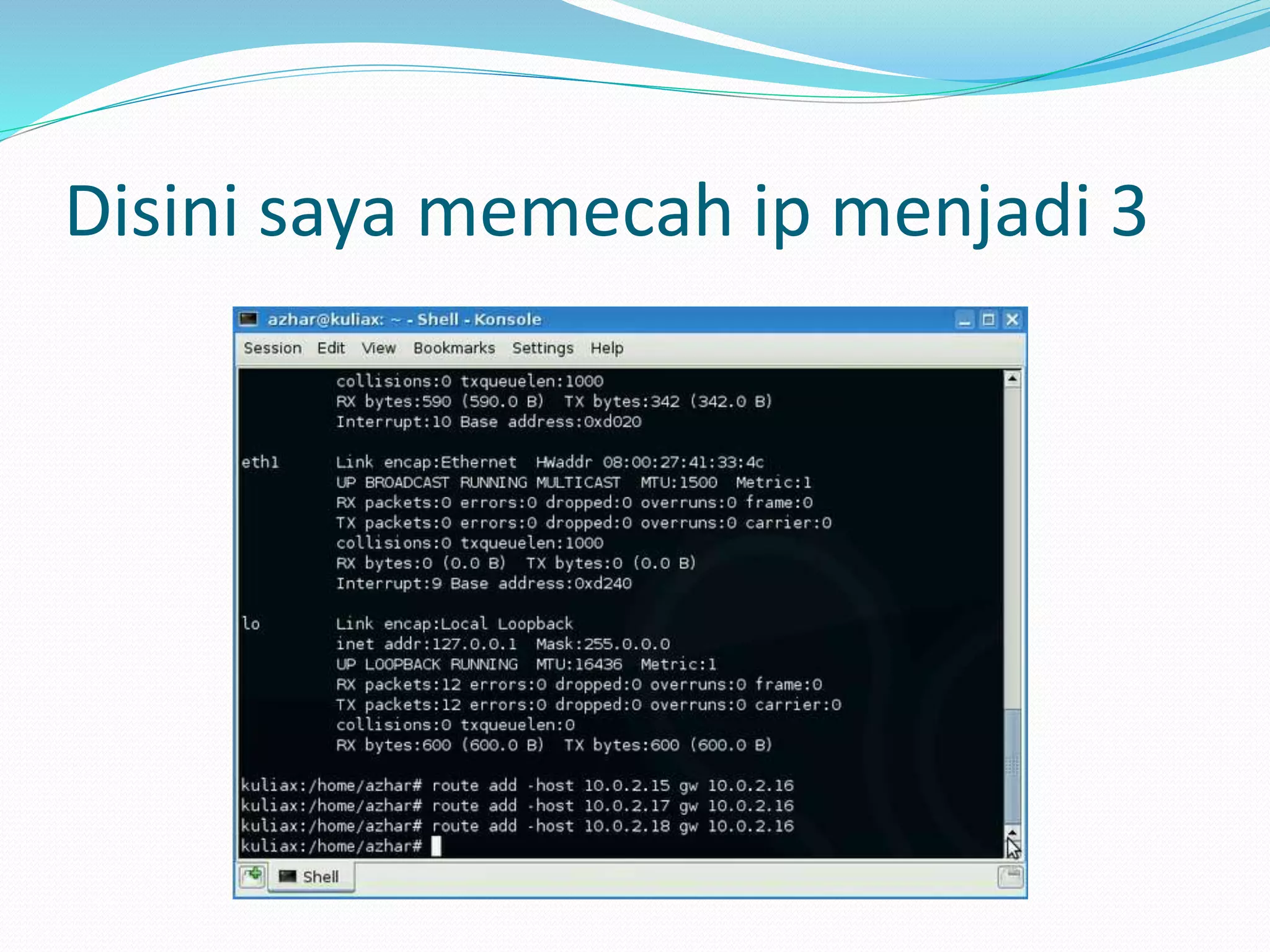 Disini saya memecah ip menjadi 3

azhar@kuliax: ~ - Shell - Konsole

Session Edit View Bookmarks Settings Help

collisions:0 txqueuelen:1000
RX bytes:590 (590.0 B) TX bytes:342 (342.0 B)
Interrupt:10 Base address:0xd020

eth1 Link encap:Ethernet HWaddr 08:00:27:41:33:4c
UP BROADCAST RUNNING MULTICAST MTU:1500 Metric:1
RX packets:0 errors:0 dropped:0 overruns:0 frame:0
TX packets:0 errors:0 dropped:0 overruns:0 carrier:0
collisions:0 txqueuelen:1000
RX bytes:0 (0.0 B) TX bytes:0 (0.0 B)
Interrupt:9 Base address:0xd240

lo Link encap:Local Loopback
inet addr:127.0.0.1 Mask:255.0.0.0
UP LOOPBACK RUNNING MTU:16436 Metric:1
RX packets:12 errors:0 dropped:0 overruns:0 frame:0
TX packets:12 errors:0 dropped:0 overruns:0 carrier:0
collisions:0 txqueuelen:0
RX bytes:600 (600.0 B) TX bytes:600 (600.0 B)

kuliax:/home/azhar# route add -host 10.0.2.15 gw 10.0.2.16
kuliax:/home/azhar# route add -host 10.0.2.17 gw 10.0.2.16
kuliax:/home/azhar# route add -host 10.0.2.18 gw 10.0.2.16
kuliax:/home/azhar#

Shell